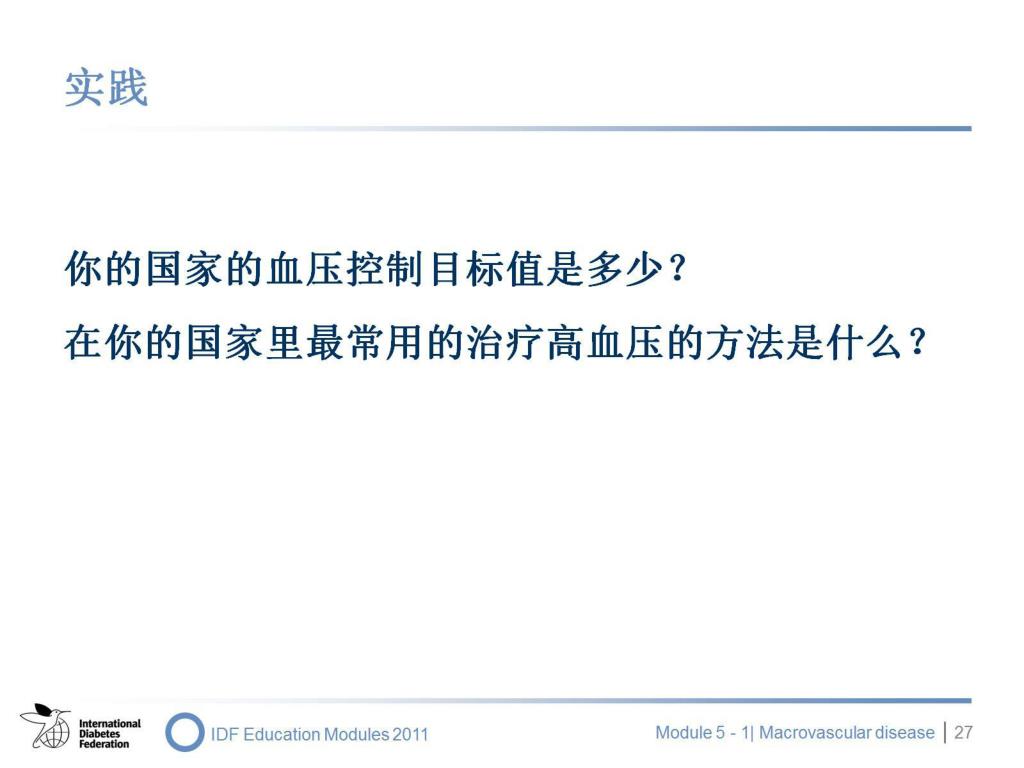 实践

你的国家的血压控制目标值是多少？

在你的国家里最常用的治疗高血压的方法是什么？

International Diabetes Federation

IDF Education Modules 2011

Module 5 - 1| Macrovascular disease | 27